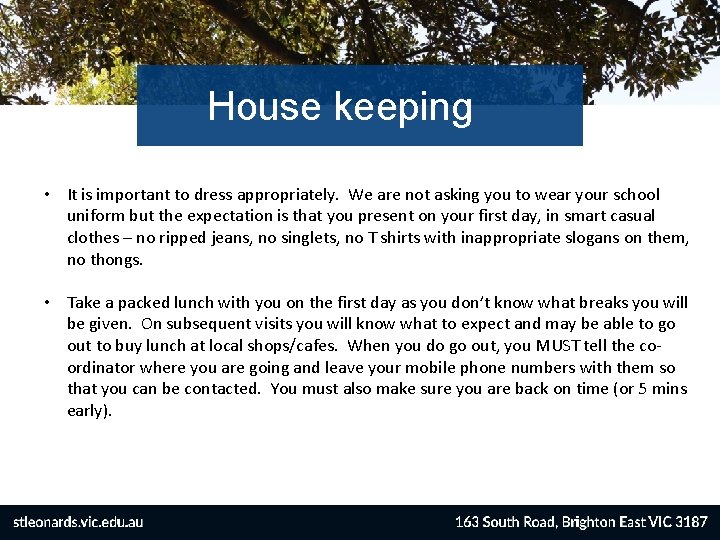 House keeping

• It is important to dress appropriately. We are not asking you to wear your school uniform but the expectation is that you present on your first day, in smart casual clothes – no ripped jeans, no singlets, no T shirts with inappropriate slogans on them, no thongs.

• Take a packed lunch with you on the first day as you don't know what breaks you will be given. On subsequent visits you will know what to expect and may be able to go out to buy lunch at local shops/cafes. When you do go out, you MUST tell the co-ordinator where you are going and leave your mobile phone numbers with them so that you can be contacted. You must also make sure you are back on time (or 5 mins early).

stleonards.vic.edu.au

163 South Road, Brighton East VIC 3187